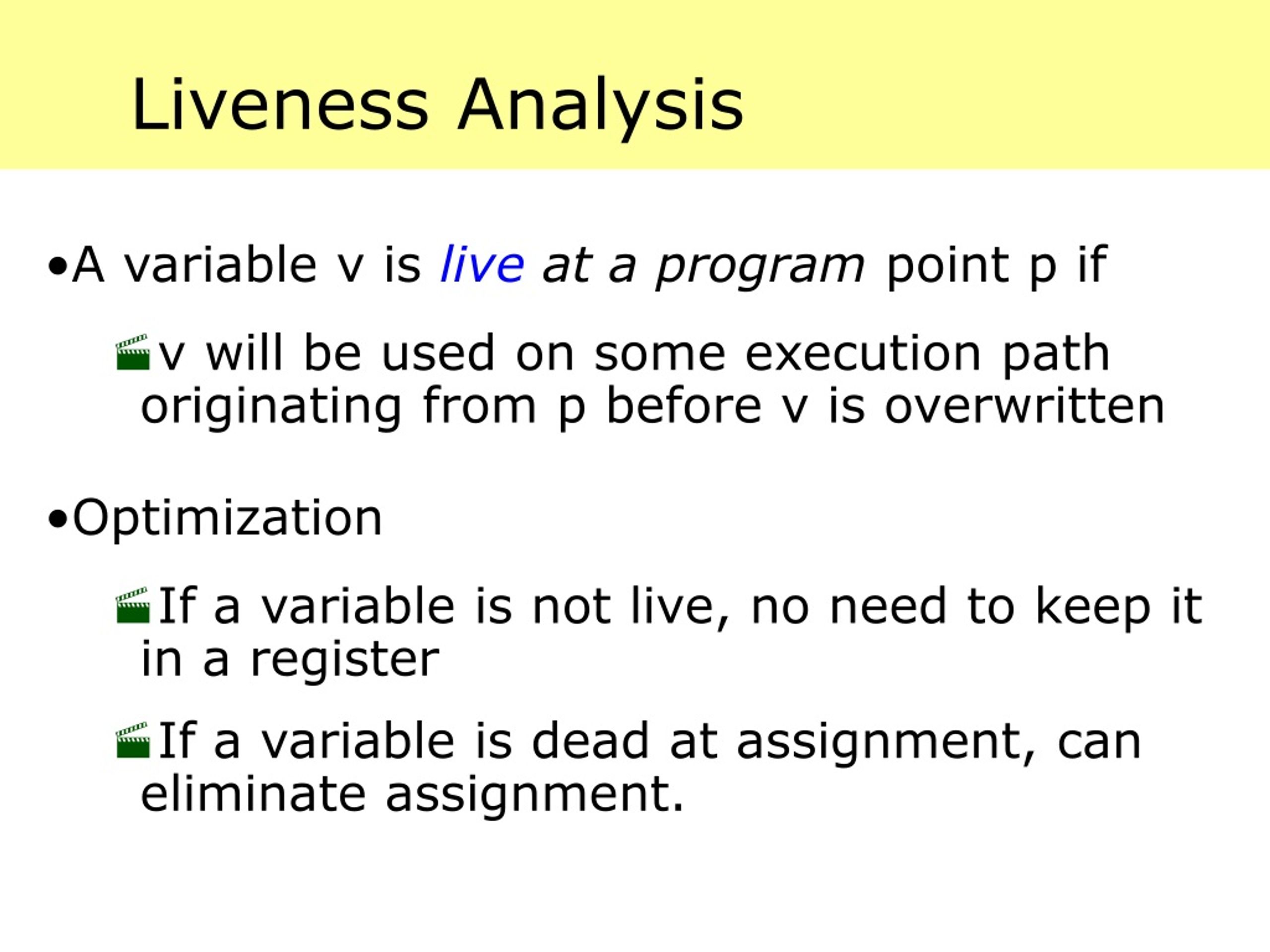 Liveness Analysis

•A variable v is live at a program point p if

v will be used on some execution path originating from p before v is overwritten

•Optimization

If a variable is not live, no need to keep it in a register

If a variable is dead at assignment, can eliminate assignment.